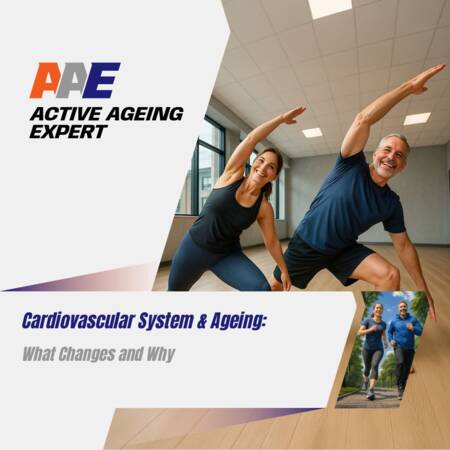 AAE
ACTIVE AGEING EXPERT

Cardiovascular System & Ageing:

What Changes and Why